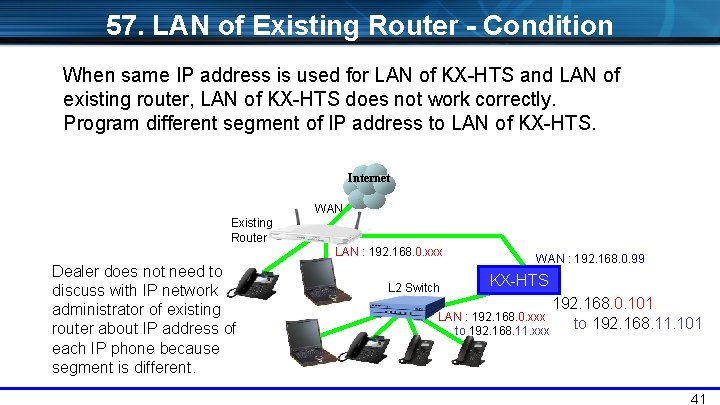 57. LAN of Existing Router - Condition

When same IP address is used for LAN of KX-HTS and LAN of existing router, LAN of KX-HTS does not work correctly. Program different segment of IP address to LAN of KX-HTS.

Internet

WAN

Existing Router

LAN : 192.168.0.xxx

WAN : 192.168.0.99

KX-HTS

L2 Switch

LAN : 192.168.0.xxx
to 192.168.11.xxx

192.168.0.101
to 192.168.11.101

Dealer does not need to discuss with IP network administrator of existing router about IP address of each IP phone because segment is different.

41